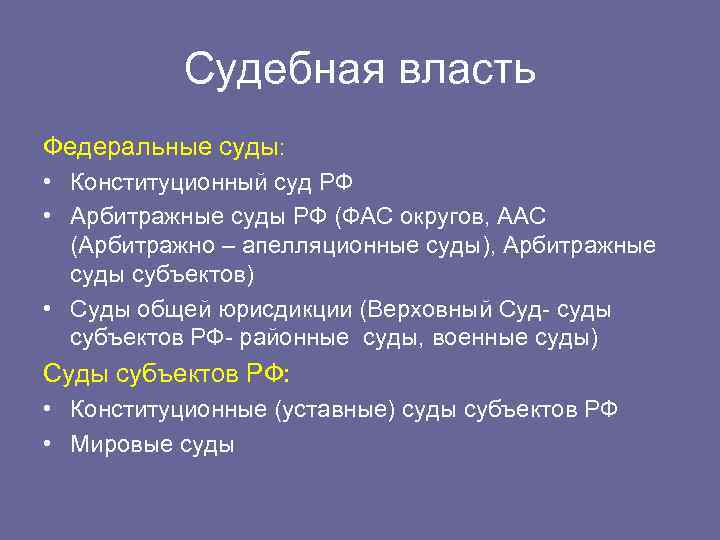 Судебная власть

Федеральные суды:

• Конституционный суд РФ
• Арбитражные суды РФ (ФАС округов, ААС (Арбитражно – апелляционные суды), Арбитражные суды субъектов)
• Суды общей юрисдикции (Верховный Суд- суды субъектов РФ- районные суды, военные суды)

Суды субъектов РФ:

• Конституционные (уставные) суды субъектов РФ
• Мировые суды